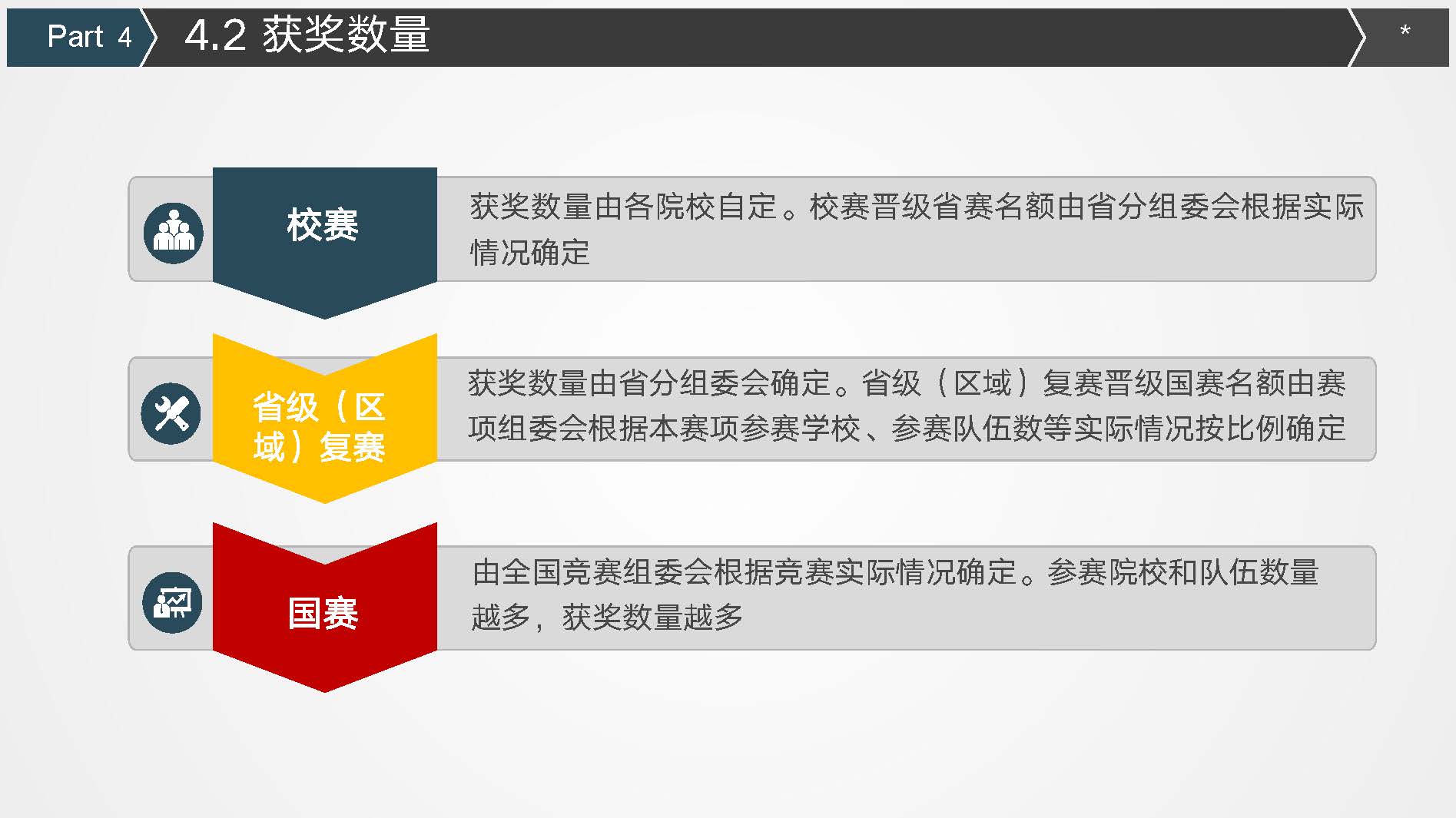 Part 4

4.2 获奖数量

*

校赛

获奖数量由各院校自定。校赛晋级省赛名额由省分组委会根据实际情况确定

省级（区域）复赛

获奖数量由省分组委会确定。省级（区域）复赛晋级国赛名额由赛项组委会根据本赛项参赛学校、参赛队伍数等实际情况按比例确定

国赛

由全国竞赛组委会根据竞赛实际情况确定。参赛院校和队伍数量越多，获奖数量越多